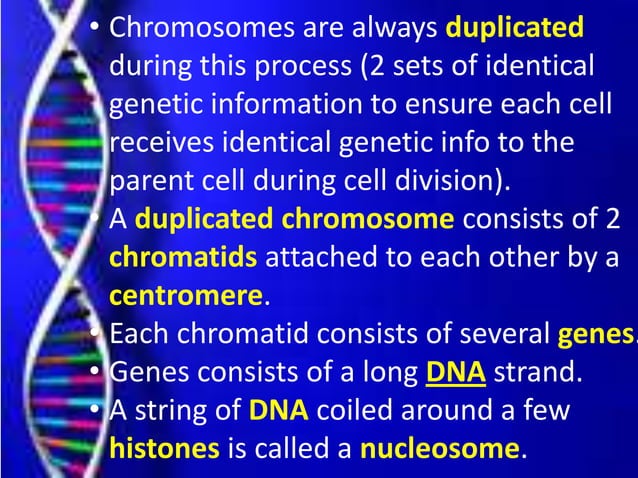 • Chromosomes are always duplicated during this process (2 sets of identical genetic information to ensure each cell receives identical genetic info to the parent cell during cell division).
• A duplicated chromosome consists of 2 chromatids attached to each other by a centromere.
• Each chromatid consists of several genes.
• Genes consists of a long DNA strand.
• A string of DNA coiled around a few histones is called a nucleosome.